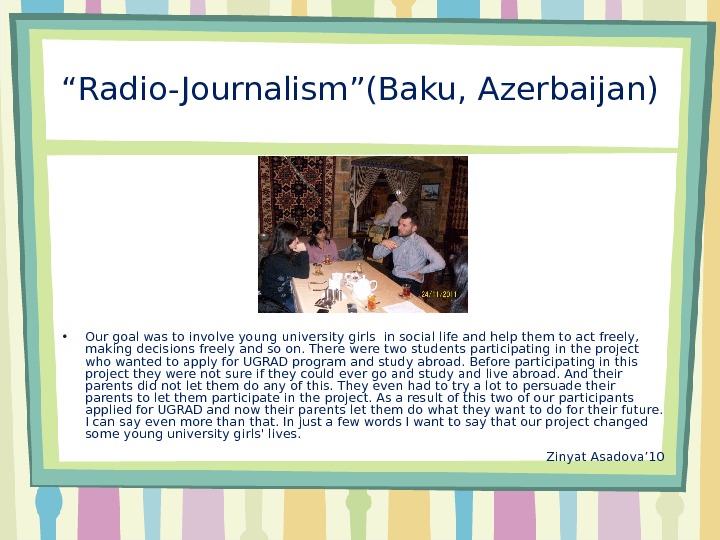 “Radio-Journalism”(Baku, Azerbaijan)

24/11/2011

• Our goal was to involve young university girls in social life and help them to act freely, making decisions freely and so on. There were two students participating in the project who wanted to apply for UGRAD program and study abroad. Before participating in this project they were not sure if they could ever go and study and live abroad. And their parents did not let them do any of this. They even had to try a lot to persuade their parents to let them participate in the project. As a result of this two of our participants applied for UGRAD and now their parents let them do what they want to do for their future. I can say even more than that. In just a few words I want to say that our project changed some young university girls' lives.

Zinyat Asadova'10